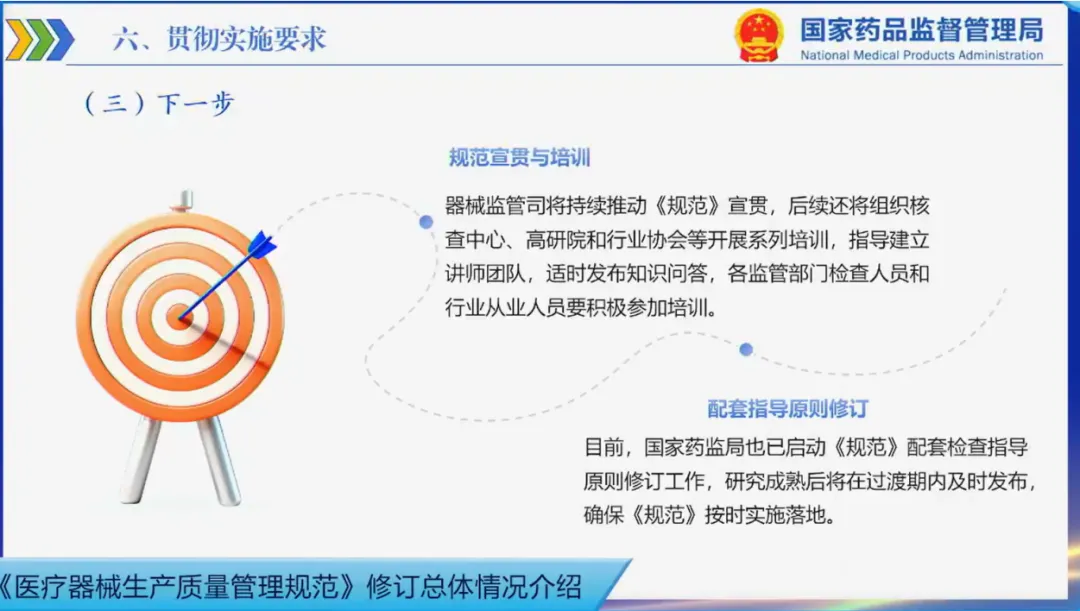 六、贯彻实施要求

国家药品监督管理局
National Medical Products Administration

（三）下一步

规范宣贯与培训

器械监管司将持续推动《规范》宣贯，后续还将组织核查中心、高研院和行业协会等开展系列培训，指导建立讲师团队，适时发布知识问答，各监管部门检查人员和行业从业人员要积极参加培训。

配套指导原则修订

目前，国家药监局也已启动《规范》配套检查指导原则修订工作，研究成熟后将在过渡期内及时发布，确保《规范》按时实施落地。

《医疗器械生产质量管理规范》修订总体情况介绍